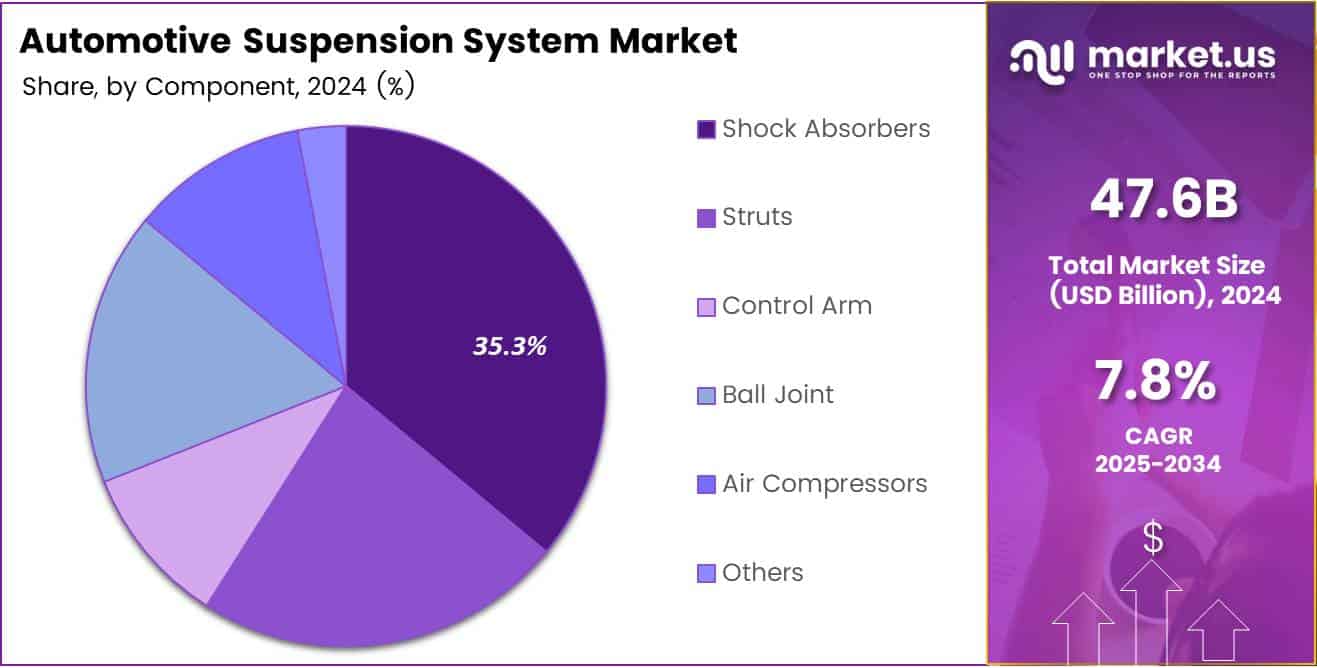 Automotive Suspension System Market
Share, by Component, 2024 (%)

35.3%

Shock Absorbers
Struts
Control Arm
Ball Joint
Air Compressors
Others

market.us
ONE STOP SHOP FOR THE REPORTS

47.6B
Total Market Size (USD Billion), 2024

7.8%
CAGR 2025-2034

$